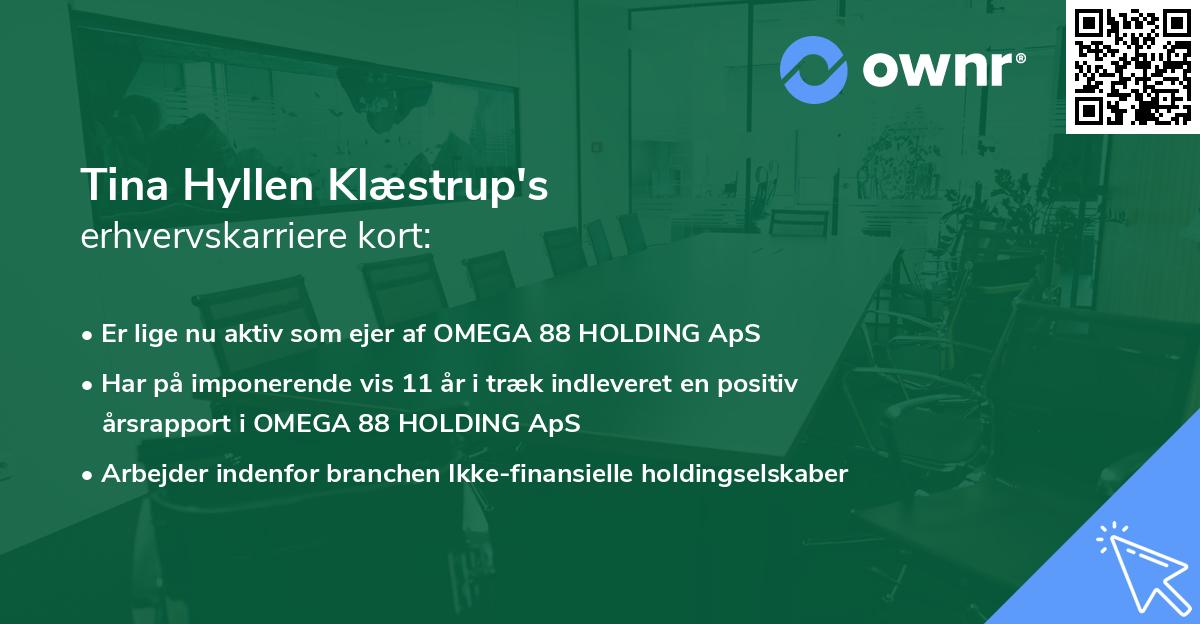 ownr®

Tina Hyllen Klæstrup's
erhvervskarriere kort:

• Er lige nu aktiv som ejer af OMEGA 88 HOLDING ApS
• Har på imponerende vis 11 år i træk indleveret en positiv årsrapport i OMEGA 88 HOLDING ApS
• Arbejder indenfor branchen Ikke-finansielle holdingselskaber